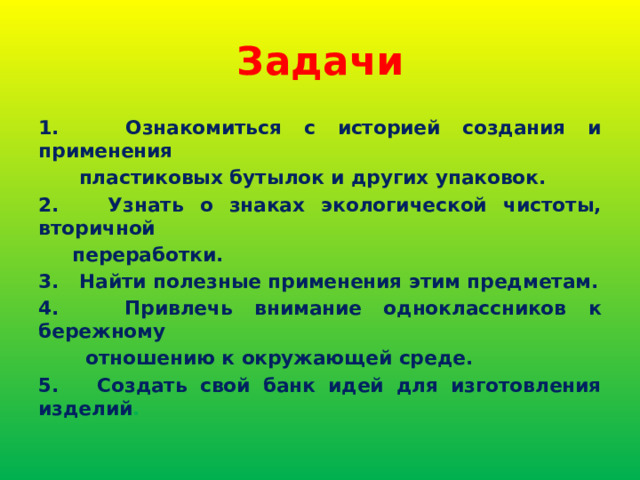 Задачи

1. Ознакомиться с историей создания и применения пластиковых бутылок и других упаковок.

2. Узнать о знаках экологической чистоты, вторичной переработки.

3. Найти полезные применения этим предметам.

4. Привлечь внимание одноклассников к бережному отношению к окружающей среде.

5. Создать свой банк идей для изготовления изделий.